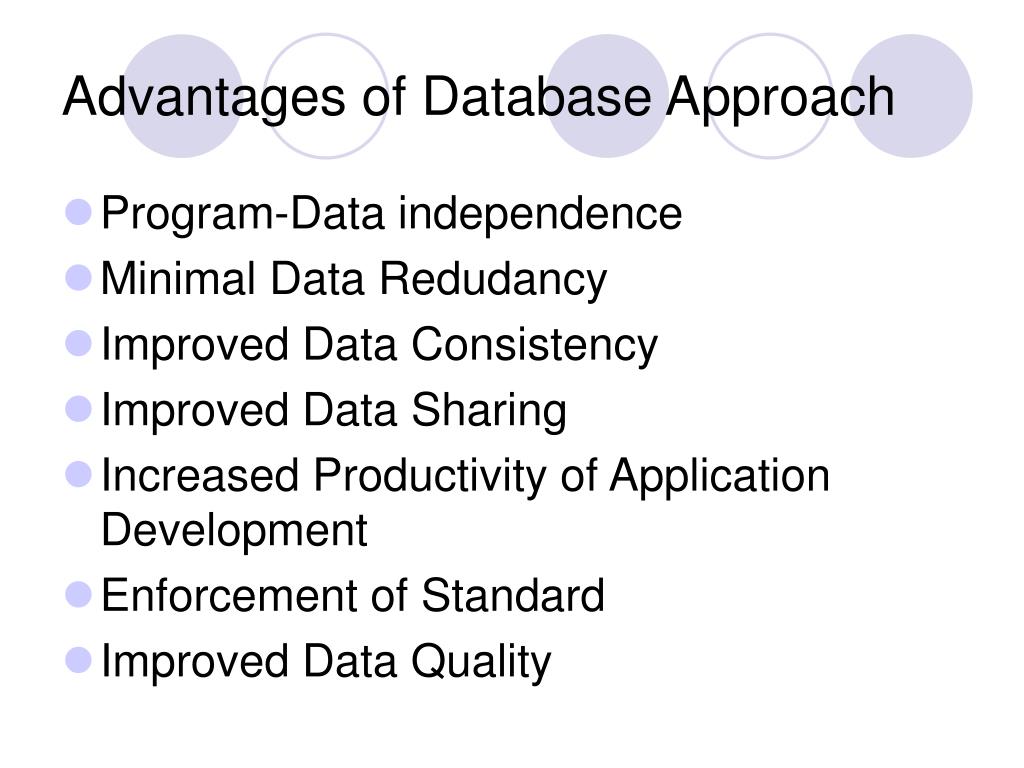 Advantages of Database Approach

- Program-Data independence
- Minimal Data Redudancy
- Improved Data Consistency
- Improved Data Sharing
- Increased Productivity of Application Development
- Enforcement of Standard
- Improved Data Quality